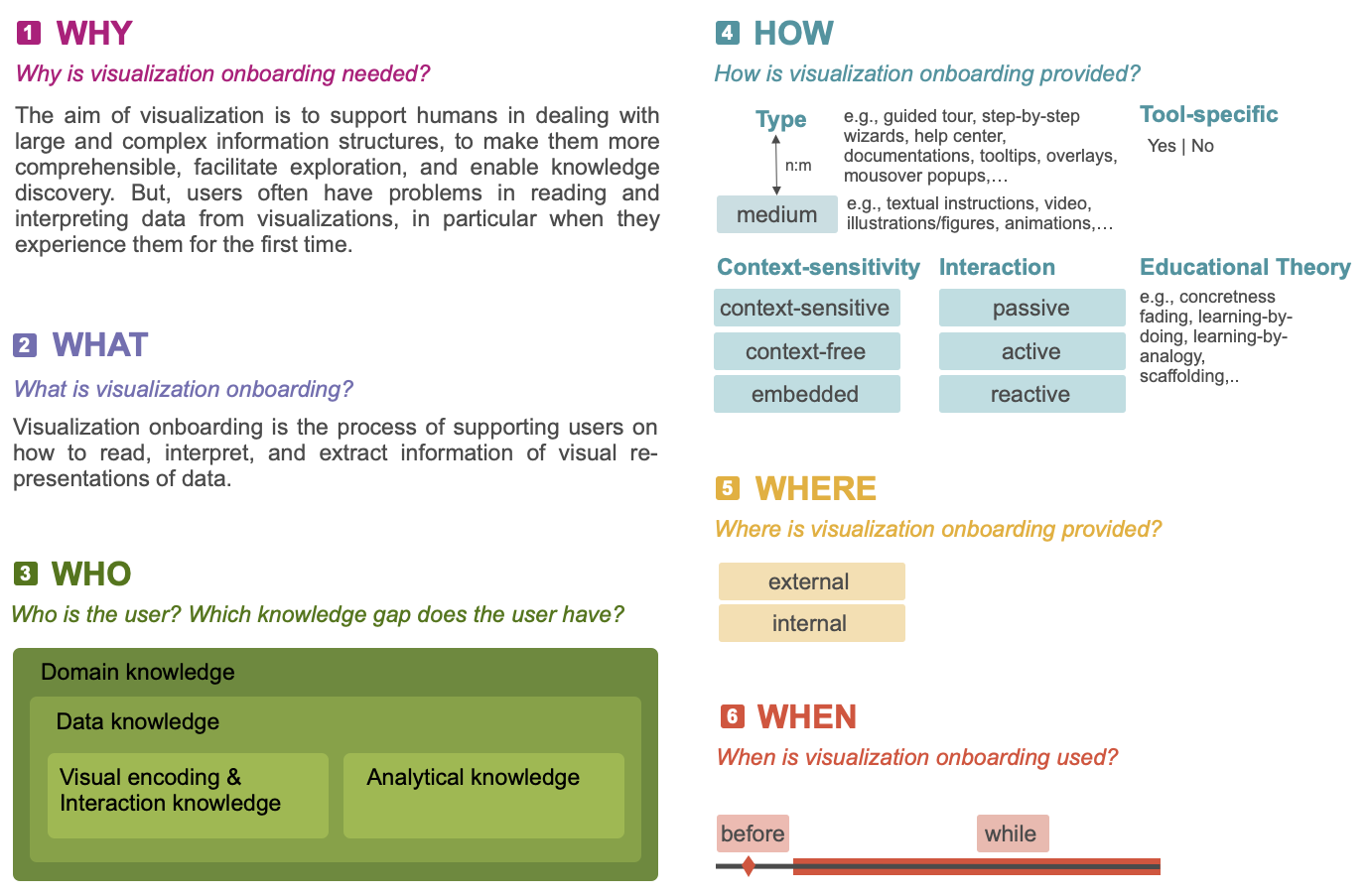 1 WHY

Why is visualization onboarding needed?

The aim of visualization is to support humans in dealing with large and complex information structures, to make them more comprehensible, facilitate exploration, and enable knowledge discovery. But, users often have problems in reading and interpreting data from visualizations, in particular when they experience them for the first time.

2 WHAT

What is visualization onboarding?

Visualization onboarding is the process of supporting users on how to read, interpret, and extract information of visual representations of data.

3 WHO

Who is the user? Which knowledge gap does the user have?

Domain knowledge

Data knowledge

Visual encoding & Interaction knowledge

Analytical knowledge

4 HOW

How is visualization onboarding provided?

Type

n:m

medium

e.g., guided tour, step-by-step wizards, help center, documentations, tooltips, overlays, mousover popups,…

e.g., textual instructions, video, illustrations/figures, animations,…

Tool-specific

Yes | No

Context-sensitivity

context-sensitive

context-free

embedded

Interaction

passive

active

reactive

Educational Theory

e.g., concretness fading, learning-by-doing, learning-by-analogy, scaffolding,..

5 WHERE

Where is visualization onboarding provided?

external

internal

6 WHEN

When is visualization onboarding used?

before

while